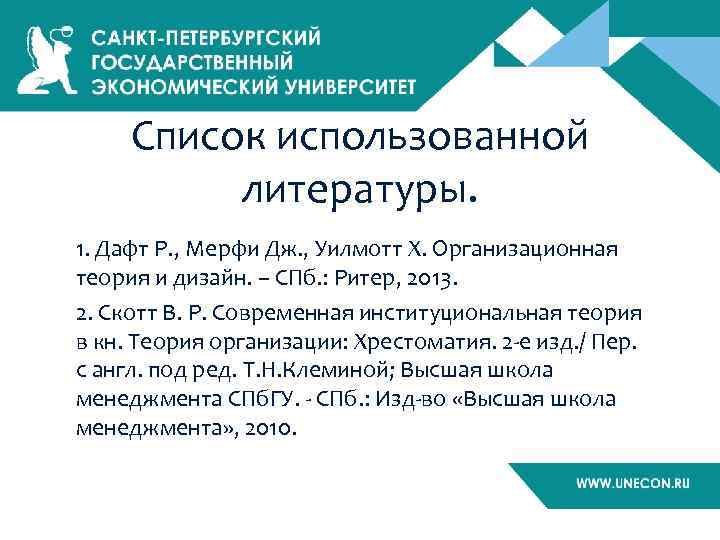 САНКТ-ПЕТЕРБУРГСКИЙ ГОСУДАРСТВЕННЫЙ ЭКОНОМИЧЕСКИЙ УНИВЕРСИТЕТ

Список использованной литературы.

1. Дафт Р., Мерфи Дж., Уилмотт Х. Организационная теория и дизайн. – СПб.: Ритер, 2013.

2. Скотт В. Р. Современная институциональная теория в кн. Теория организации: Хрестоматия. 2-е изд./ Пер. с англ. под ред. Т.Н.Клеминой; Высшая школа менеджмента СПбГУ. - СПб.: Изд-во «Высшая школа менеджмента», 2010.

WWW.UNECON.RU